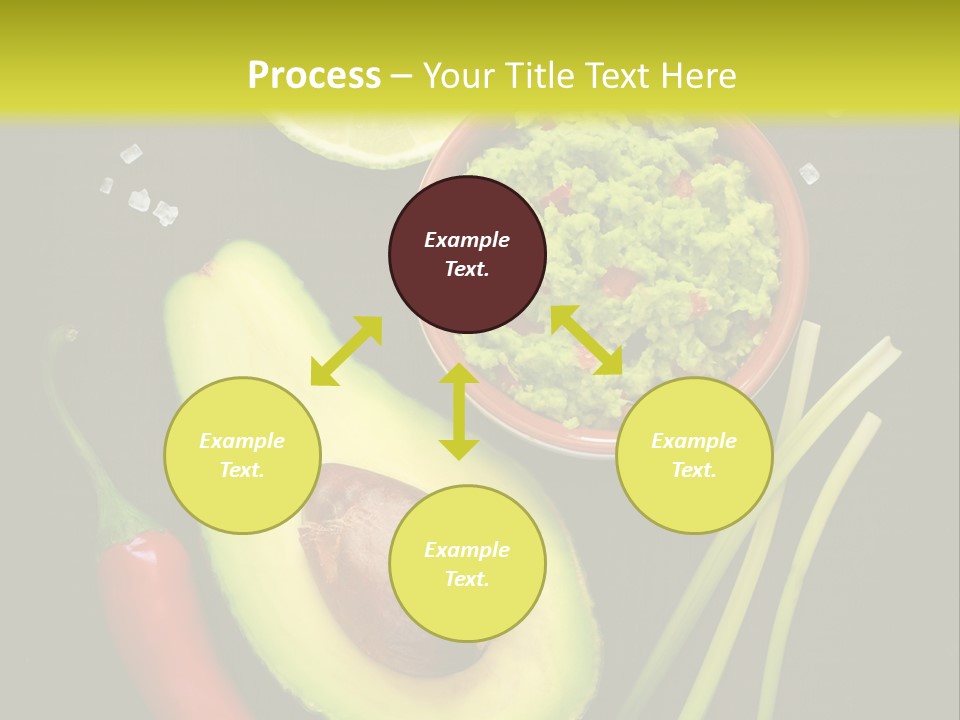 Process – Your Title Text Here

Example Text.

Example Text.

Example Text.

Example Text.